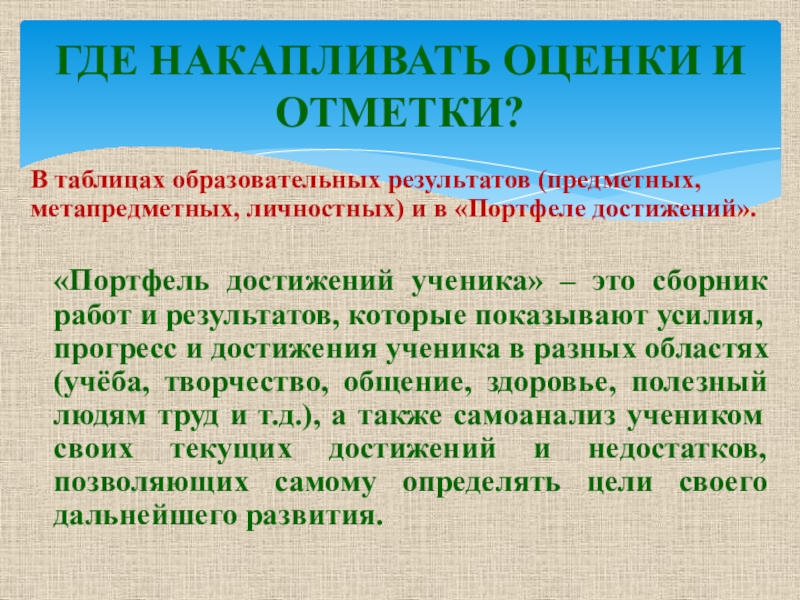 ГДЕ НАКАПЛИВАТЬ ОЦЕНКИ И ОТМЕТКИ?

В таблицах образовательных результатов (предметных, метапредметных, личностных) и в «Портфеле достижений».

«Портфель достижений ученика» – это сборник работ и результатов, которые показывают усилия, прогресс и достижения ученика в разных областях (учёба, творчество, общение, здоровье, полезный людям труд и т.д.), а также самоанализ учеником своих текущих достижений и недостатков, позволяющих самому определять цели своего дальнейшего развития.